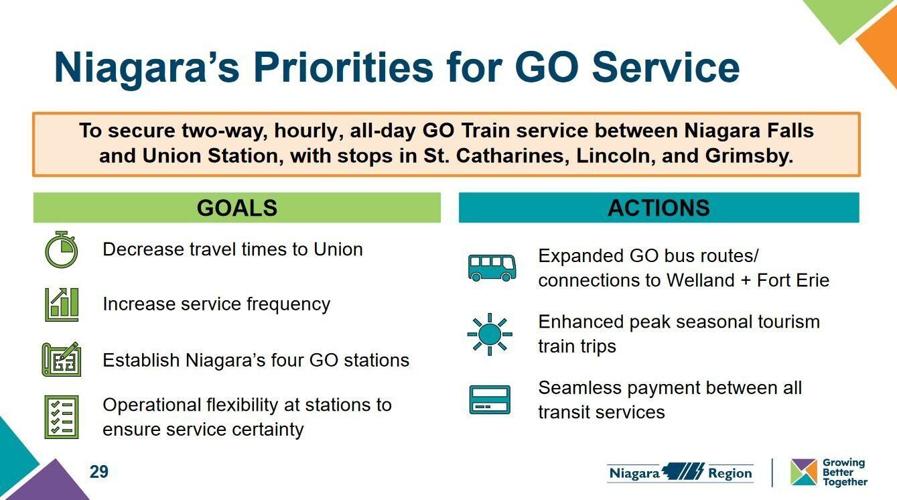 Niagara's Priorities for GO Service

To secure two-way, hourly, all-day GO Train service between Niagara Falls and Union Station, with stops in St. Catharines, Lincoln, and Grimsby.

GOALS

Decrease travel times to Union

Increase service frequency

Establish Niagara's four GO stations

Operational flexibility at stations to ensure service certainty

ACTIONS

Expanded GO bus routes/ connections to Welland + Fort Erie

Enhanced peak seasonal tourism train trips

Seamless payment between all transit services

29

Niagara Region

Growing Better Together